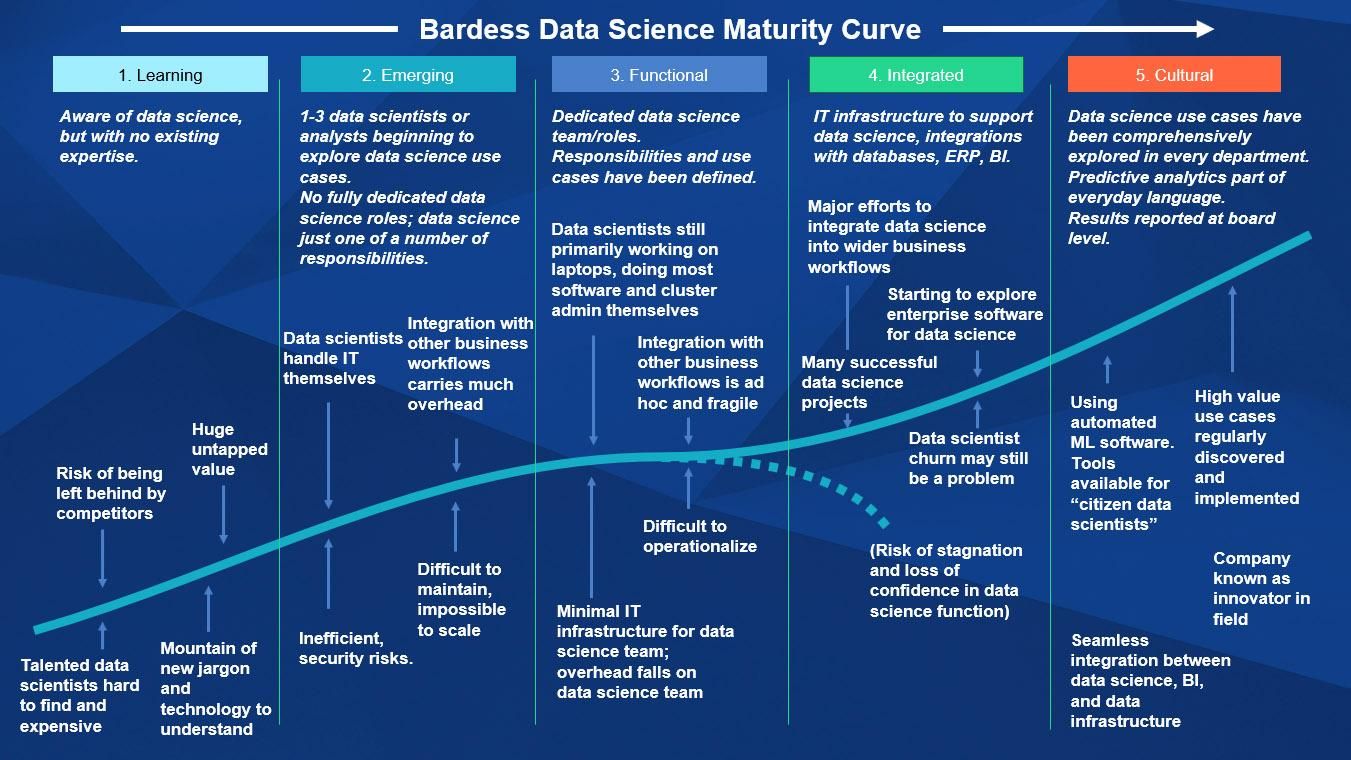 Bardess Data Science Maturity Curve

1. Learning

Aware of data science, but with no existing expertise.

Risk of being left behind by competitors

Huge untapped value

Talented data scientists hard to find and expensive

Mountain of new jargon and technology to understand

2. Emerging

1-3 data scientists or analysts beginning to explore data science use cases.
No fully dedicated data science roles; data science just one of a number of responsibilities.

Data scientists handle IT themselves

Integration with other business workflows carries much overhead

Inefficient, security risks.

Difficult to maintain, impossible to scale

3. Functional

Dedicated data science team/roles.
Responsibilities and use cases have been defined.

Data scientists still primarily working on laptops, doing most software and cluster admin themselves

Integration with other business workflows is ad hoc and fragile

Difficult to operationalize

Minimal IT infrastructure for data science team; overhead falls on data science team

4. Integrated

IT infrastructure to support data science, integrations with databases, ERP, BI.

Major efforts to integrate data science into wider business workflows

Starting to explore enterprise software for data science

Many successful data science projects

Data scientist churn may still be a problem

(Risk of stagnation and loss of confidence in data science function)

5. Cultural

Data science use cases have been comprehensively explored in every department.
Predictive analytics part of everyday language.
Results reported at board level.

Using automated ML software. Tools available for “citizen data scientists”

High value use cases regularly discovered and implemented

Company known as innovator in field

Seamless integration between data science, BI, and data infrastructure